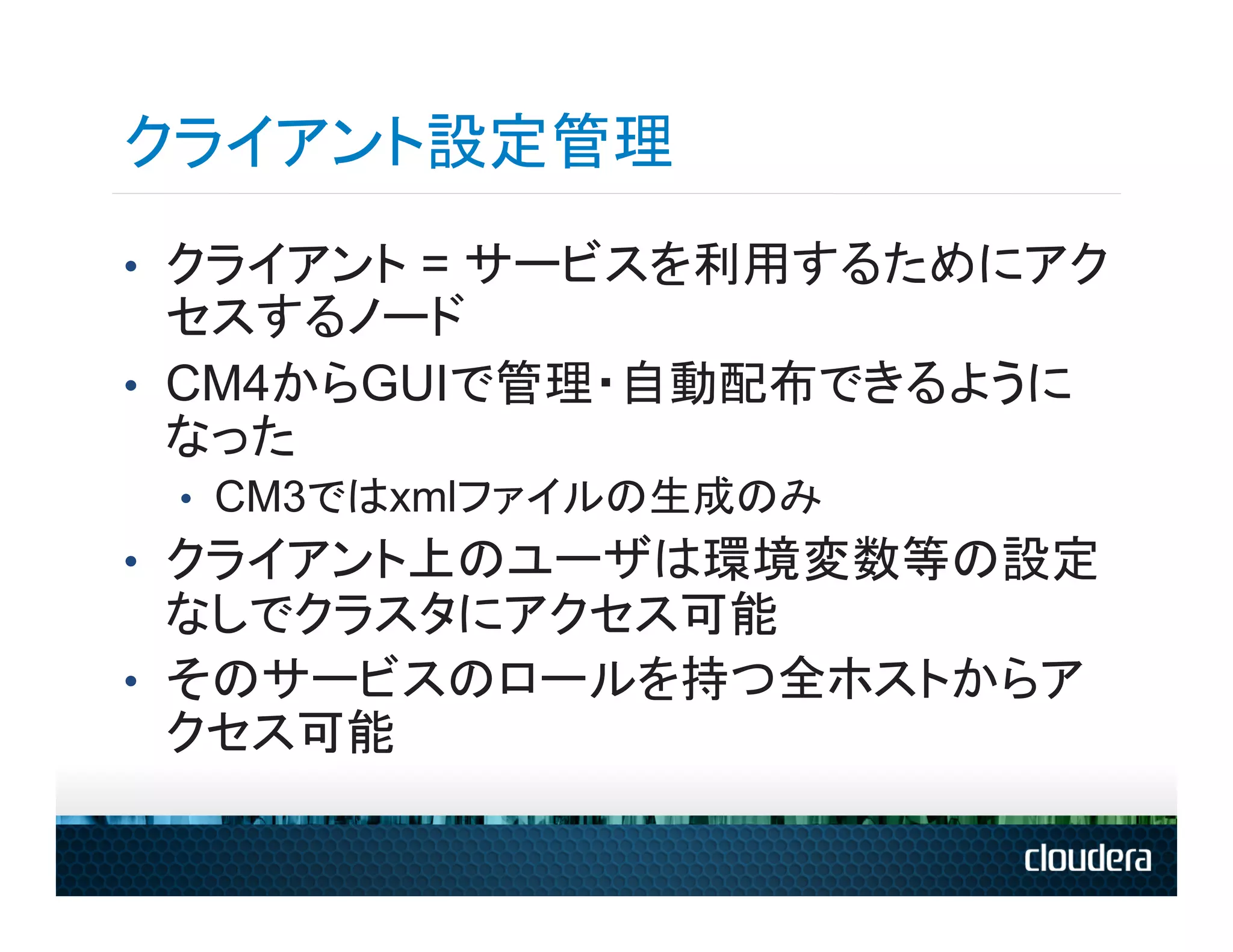 クライアント設定管理

• クライアント = サービスを利用するためにアクセスするノード
• CM4からGUIで管理・自動配布できるようになった
  • CM3ではxmlファイルの生成のみ
• クライアント上のユーザは環境変数等の設定なしでクラスタにアクセス可能
• そのサービスのロールを持つ全ホストからアクセス可能

cloudera